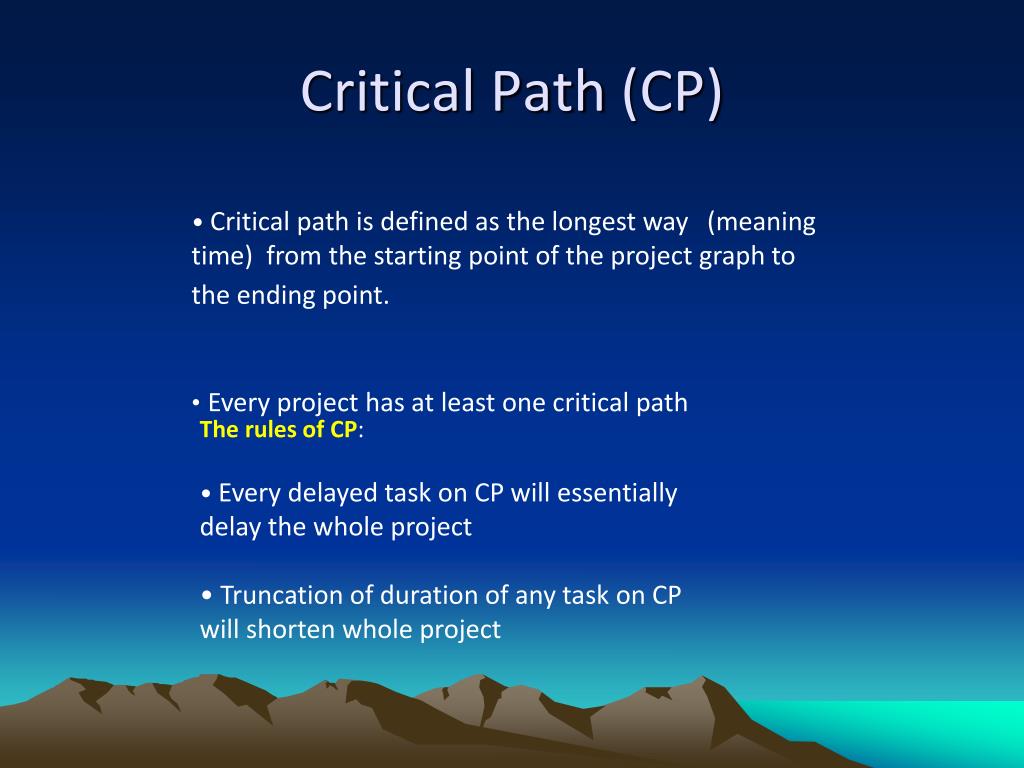 Critical Path (CP)

• Critical path is defined as the longest way (meaning time) from the starting point of the project graph to the ending point.

• Every project has at least one critical path
The rules of CP:

• Every delayed task on CP will essentially delay the whole project

• Truncation of duration of any task on CP will shorten whole project